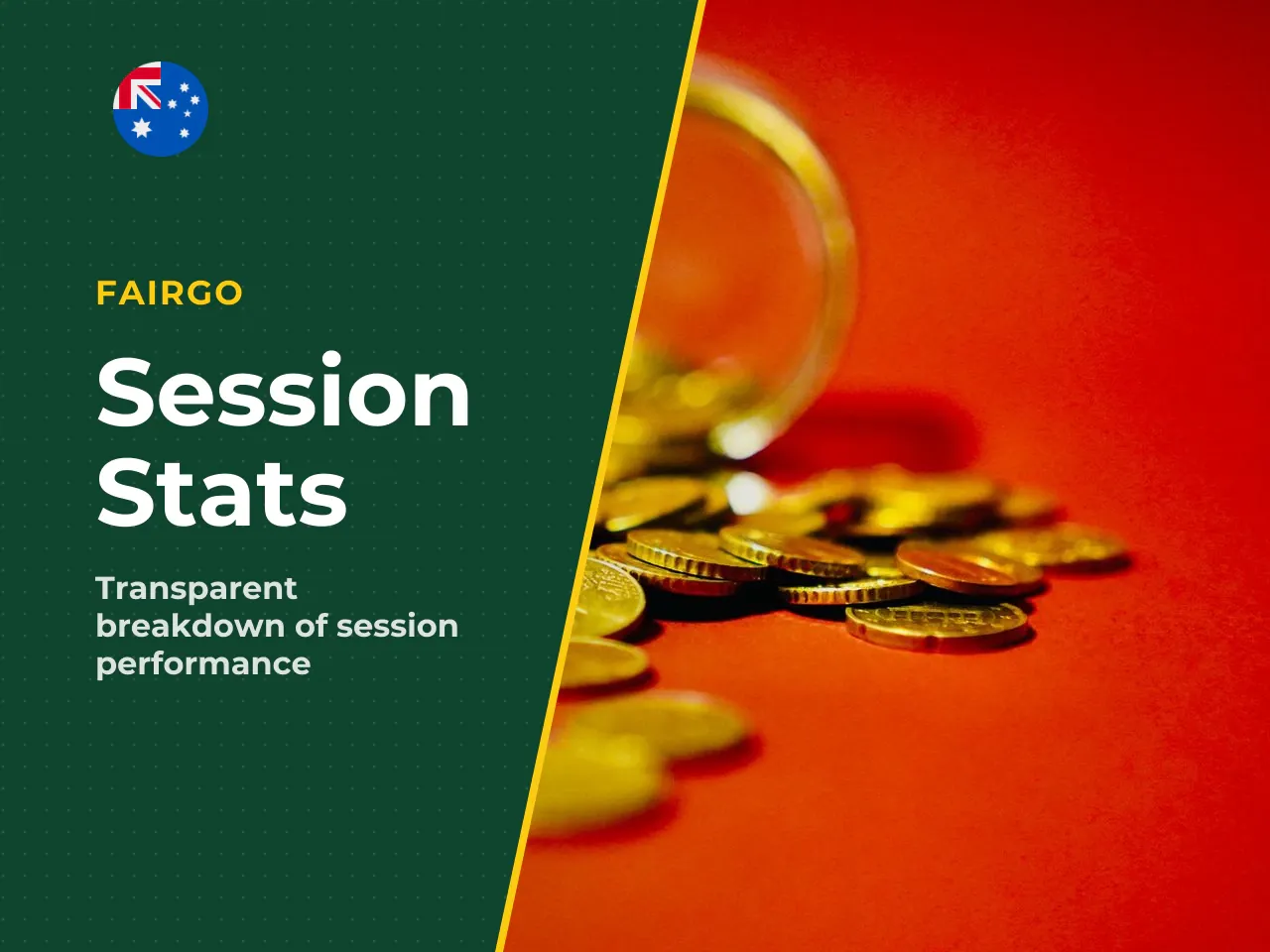 FAIRGO

Session Stats

Transparent breakdown of session performance